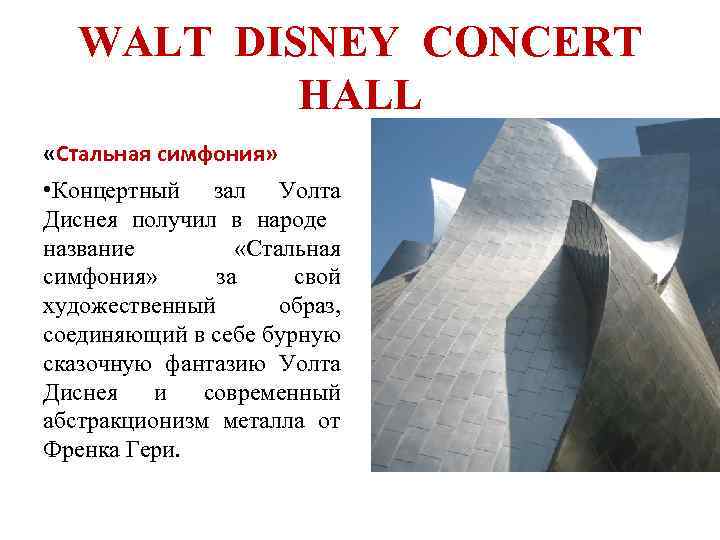 WALT DISNEY CONCERT HALL

«Стальная симфония»

•Концертный зал Уолта Диснея получил в народе название «Стальная симфония» за свой художественный образ, соединяющий в себе бурную сказочную фантазию Уолта Диснея и современный абстракционизм металла от Френка Гери.